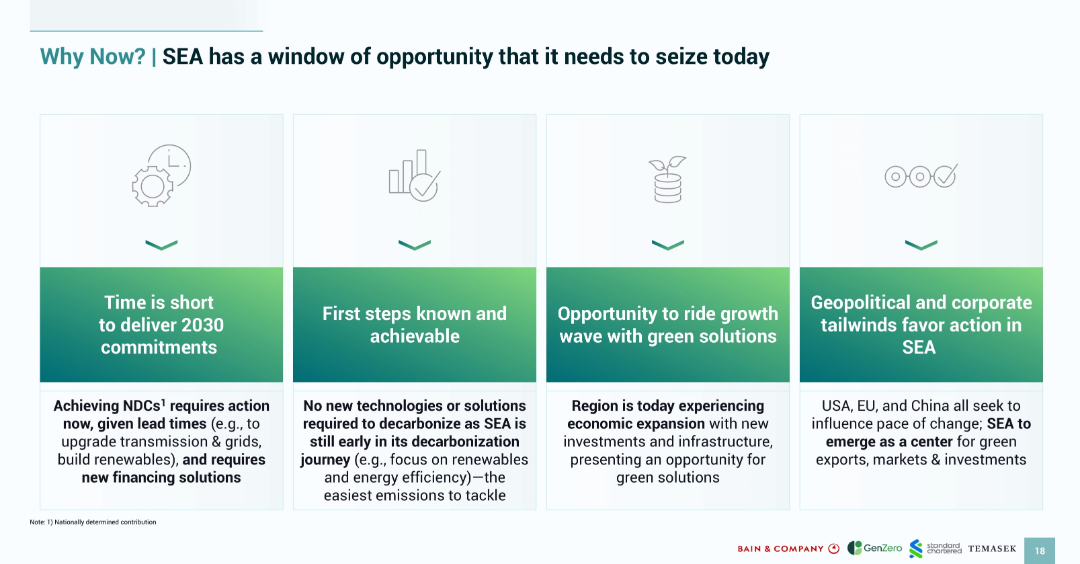 Why Now? | SEA has a window of opportunity that it needs to seize today

Time is short to deliver 2030 commitments

Achieving NDCs$^1$ requires action now, given lead times (e.g., to upgrade transmission & grids, build renewables), and requires new financing solutions

First steps known and achievable

No new technologies or solutions required to decarbonize as SEA is still early in its decarbonization journey (e.g., focus on renewables and energy efficiency)—the easiest emissions to tackle

Opportunity to ride growth wave with green solutions

Region is today experiencing economic expansion with new investments and infrastructure, presenting an opportunity for green solutions

Geopolitical and corporate tailwinds favor action in SEA

USA, EU, and China all seek to influence pace of change; SEA to emerge as a center for green exports, markets & investments

Note: 1) Nationally determined contribution

BAIN & COMPANY GenZero standard chartered TEMASEK 18